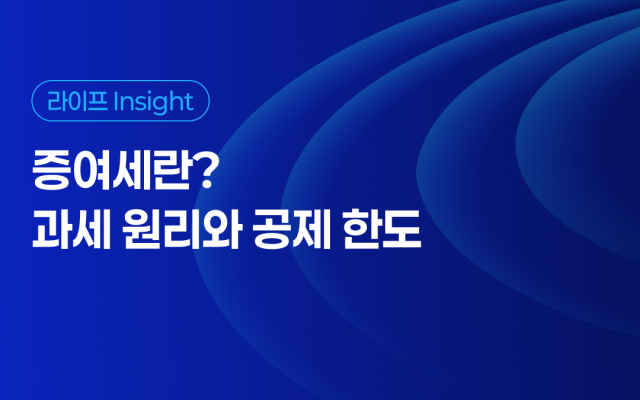 라이프 Insight

증여세란?
과세 원리와 공제 한도